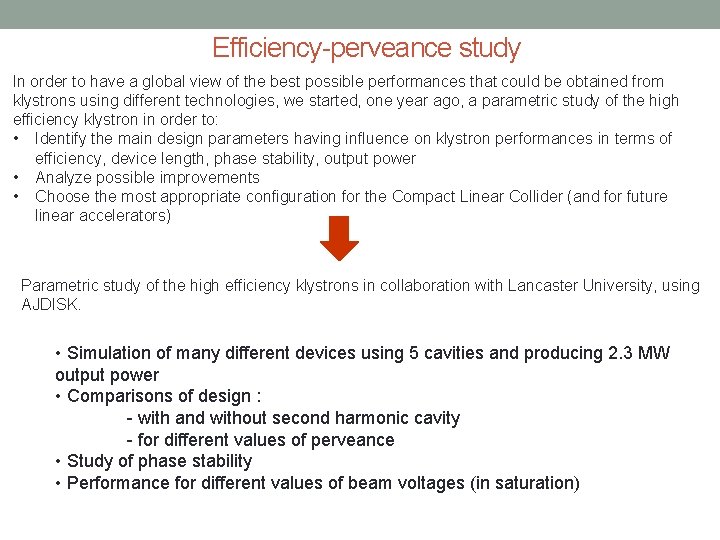 Efficiency-perveance study

In order to have a global view of the best possible performances that could be obtained from klystrons using different technologies, we started, one year ago, a parametric study of the high efficiency klystron in order to:
• Identify the main design parameters having influence on klystron performances in terms of efficiency, device length, phase stability, output power
• Analyze possible improvements
• Choose the most appropriate configuration for the Compact Linear Collider (and for future linear accelerators)

Parametric study of the high efficiency klystrons in collaboration with Lancaster University, using AJDISK.

• Simulation of many different devices using 5 cavities and producing 2.3 MW output power
• Comparisons of design :
- with and without second harmonic cavity
- for different values of perveance
• Study of phase stability
• Performance for different values of beam voltages (in saturation)